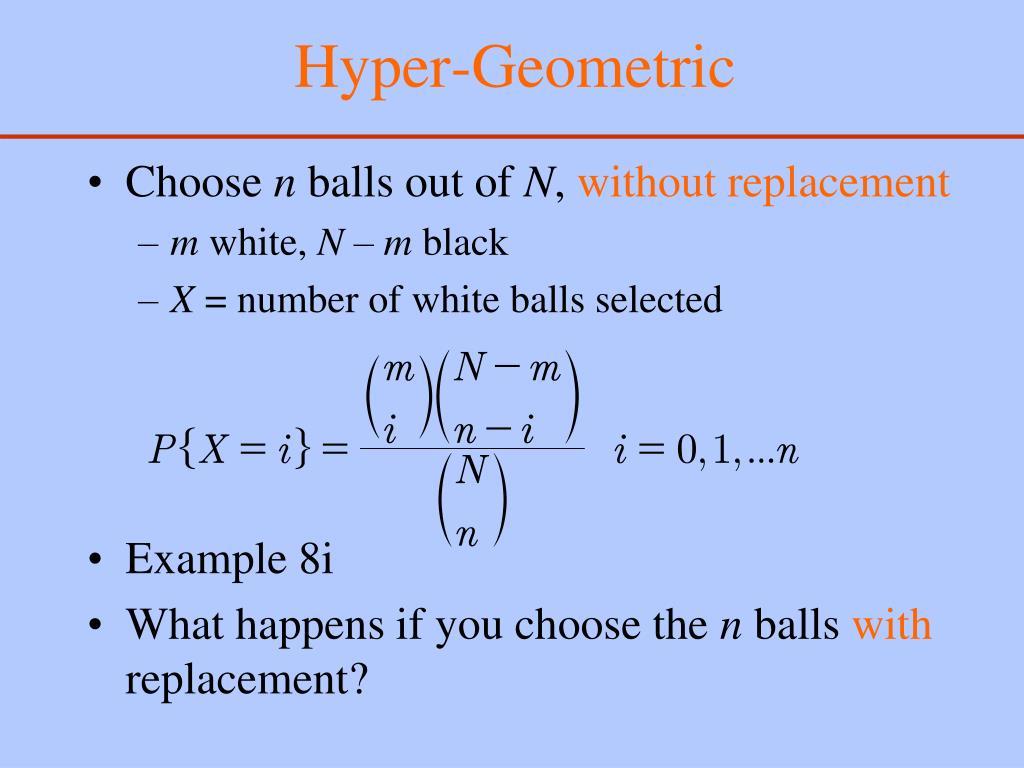 Hyper-Geometric

• Choose $n$ balls out of $N$, without replacement
– $m$ white, $N – m$ black
– $X$ = number of white balls selected

$P\{X = i\} = \frac{\binom{m}{i}\binom{N-m}{n-i}}{\binom{N}{n}} \quad i = 0, 1, ...n$

• Example 8i
• What happens if you choose the $n$ balls with replacement?